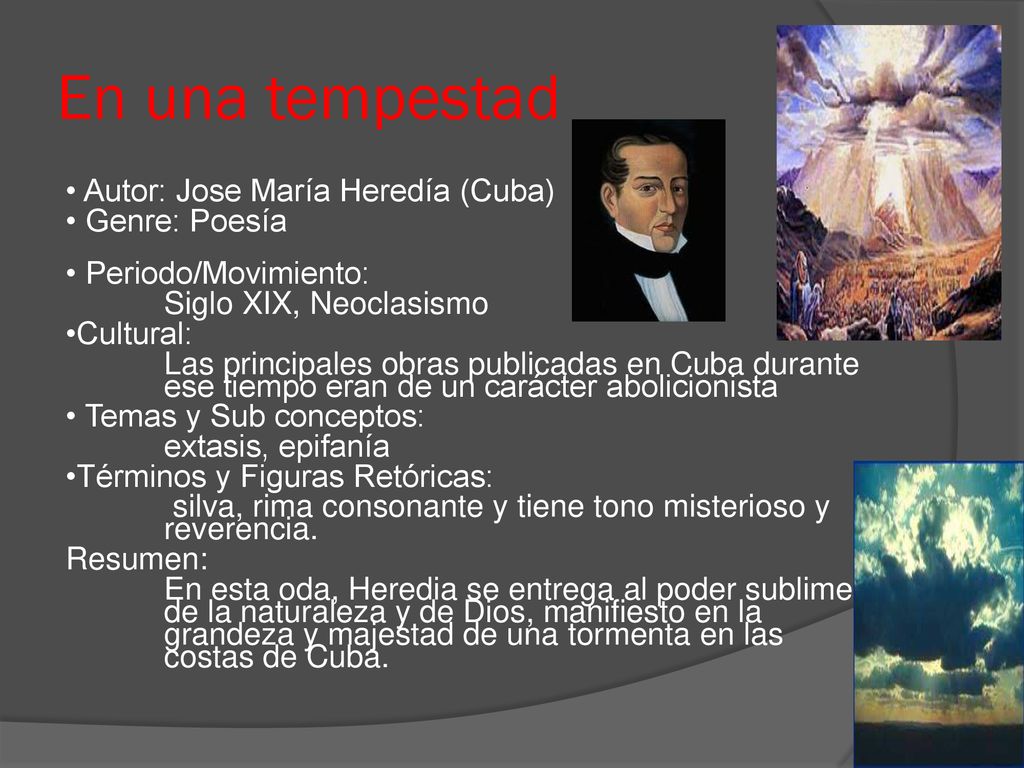 En una tempestad

• Autor: Jose María Heredía (Cuba)
• Genre: Poesía
• Periodo/Movimiento:
Siglo XIX, Neoclasismo
•Cultural:
Las principales obras publicadas en Cuba durante ese tiempo eran de un carácter abolicionista
• Temas y Sub conceptos:
extasis, epifanía
•Términos y Figuras Retóricas:
silva, rima consonante y tiene tono misterioso y reverencia.
Resumen:
En esta oda, Heredia se entrega al poder sublime de la naturaleza y de Dios, manifiesto en la grandeza y majestad de una tormenta en las costas de Cuba.